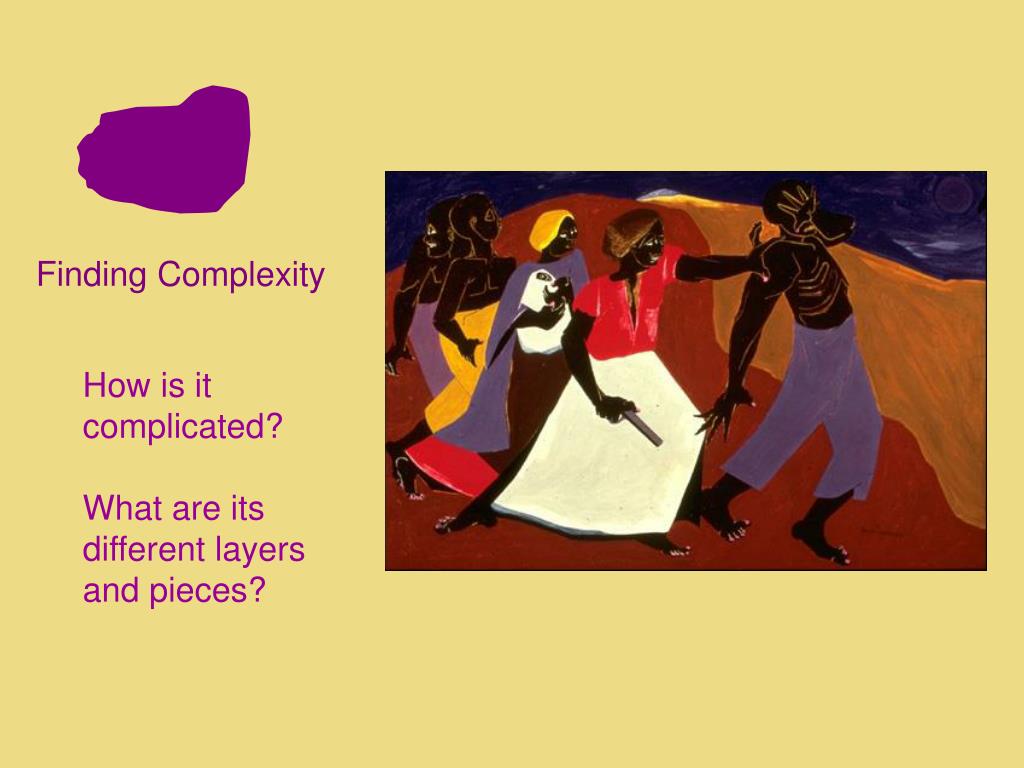 Finding Complexity

How is it complicated?

What are its different layers and pieces?